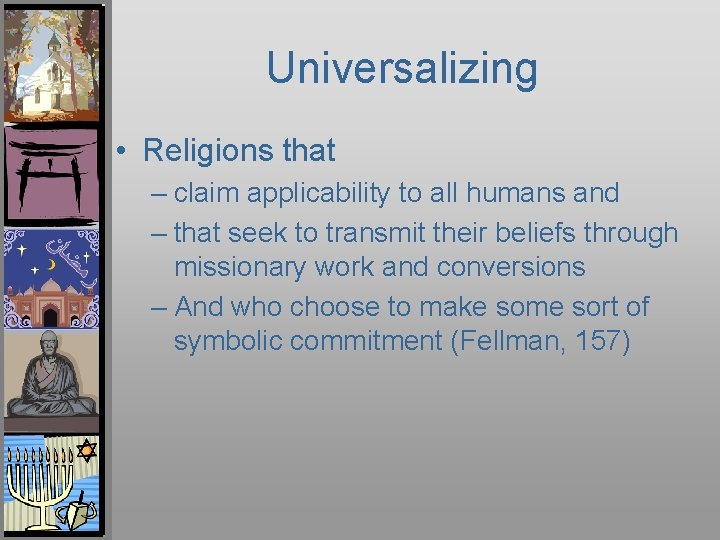 Universalizing

• Religions that

– claim applicability to all humans and

– that seek to transmit their beliefs through missionary work and conversions

– And who choose to make some sort of symbolic commitment (Fellman, 157)